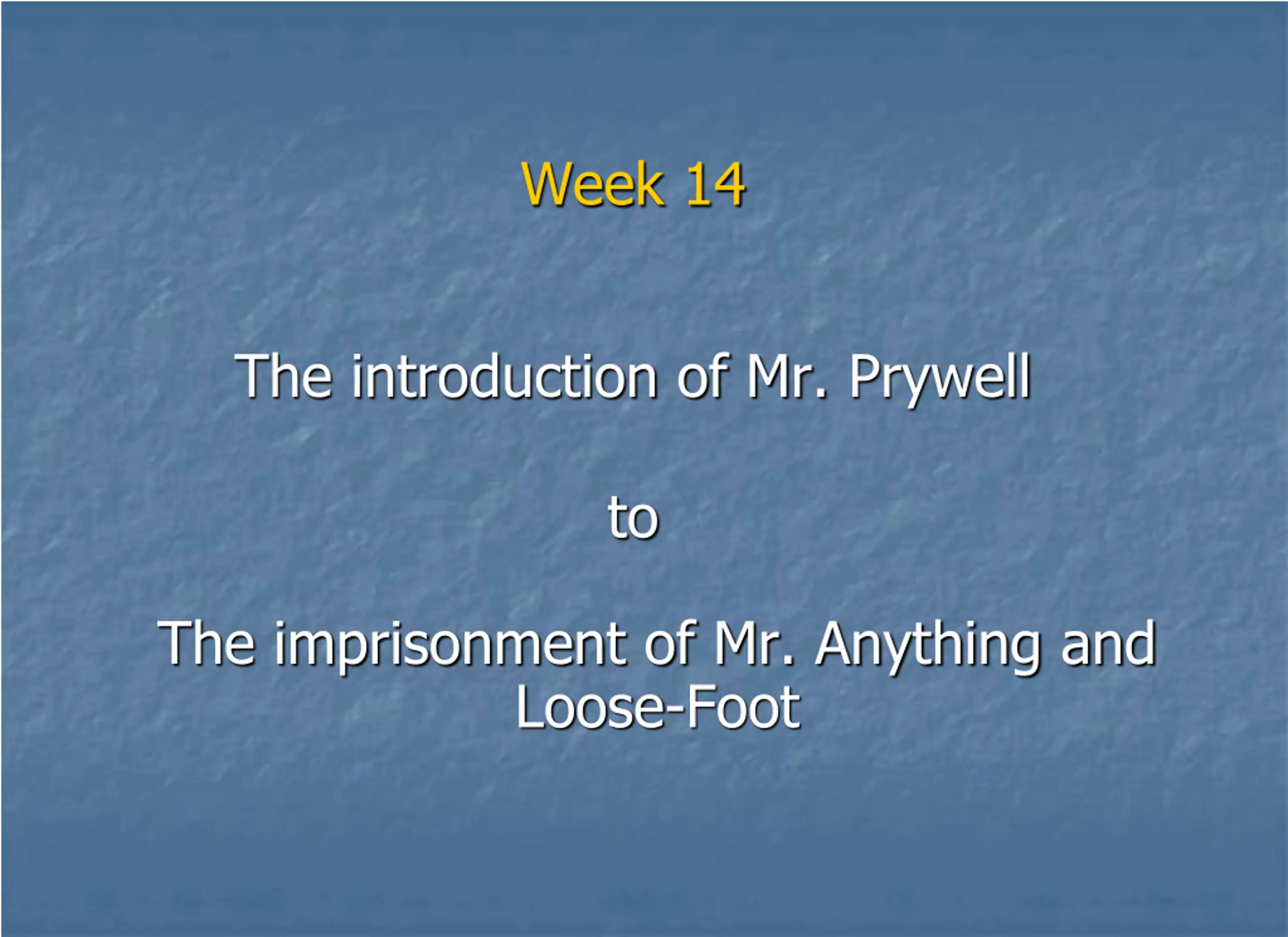 Week 14

The introduction of Mr. Prywell

to

The imprisonment of Mr. Anything and Loose-Foot